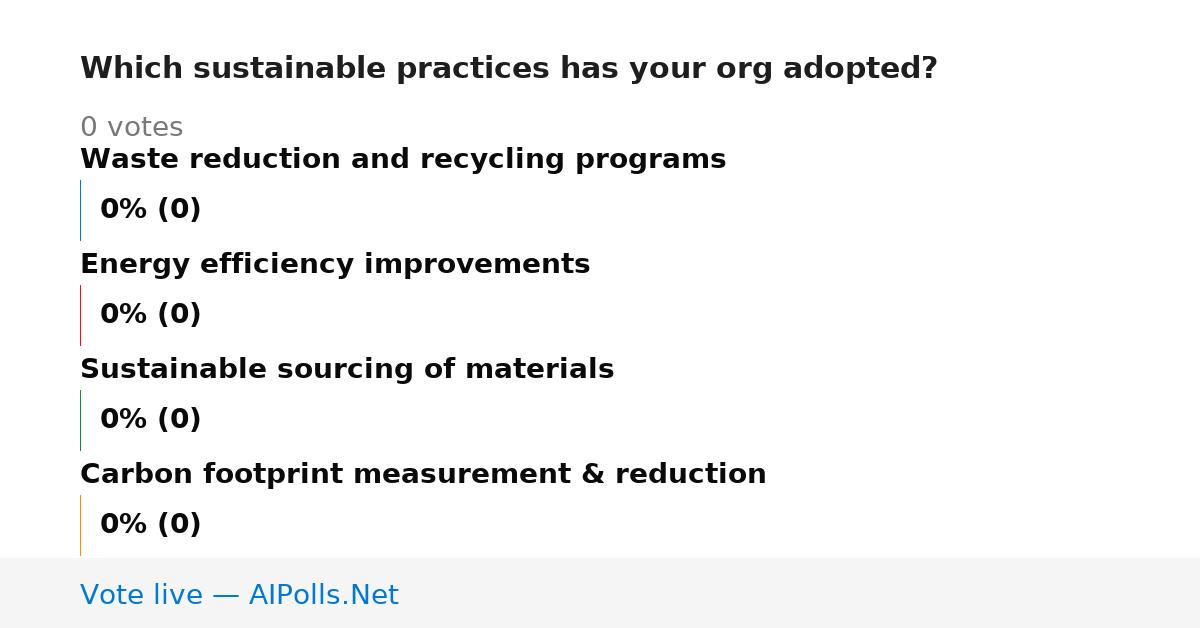 Which sustainable practices has your org adopted?

0 votes

Waste reduction and recycling programs

0% (0)

Energy efficiency improvements

0% (0)

Sustainable sourcing of materials

0% (0)

Carbon footprint measurement & reduction

0% (0)

Vote live — AIPolls.Net